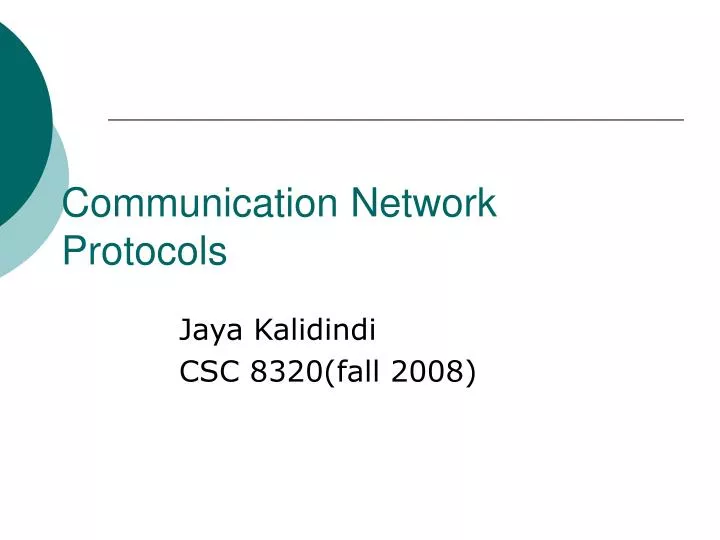 Communication Network Protocols

Jaya Kalidindi
CSC 8320(fall 2008)